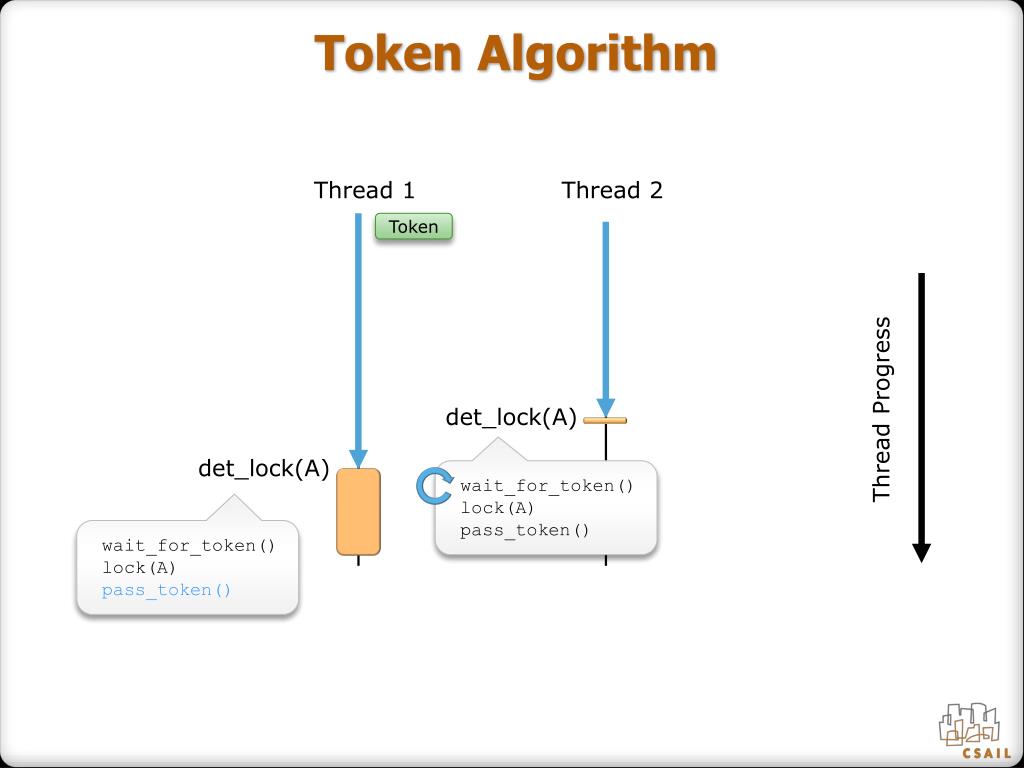 Token Algorithm

Thread 1

Token

Thread 2

det_lock(A)

wait_for_token()
lock(A)
pass_token()

det_lock(A)

wait_for_token()
lock(A)
pass_token()

Thread Progress

CSAIL